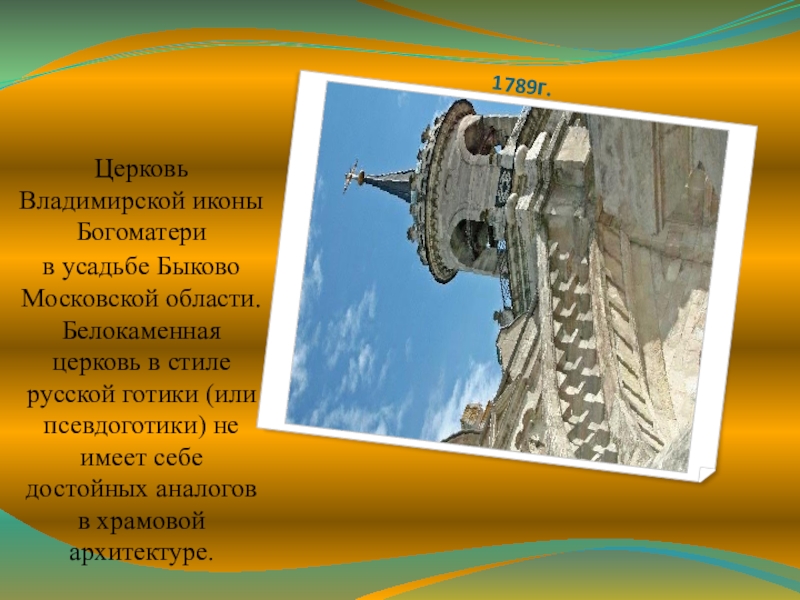 1789г.

Церковь Владимирской иконы Богоматери в усадьбе Быково Московской области. Белокаменная церковь в стиле русской готики (или псевдоготики) не имеет себе достойных аналогов в храмовой архитектуре.